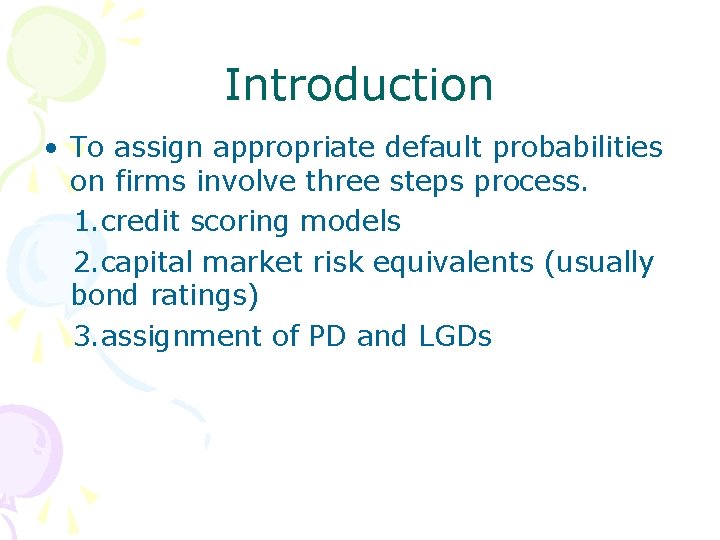 Introduction

• To assign appropriate default probabilities on firms involve three steps process.

1.credit scoring models

2.capital market risk equivalents (usually bond ratings)

3.assignment of PD and LGDs